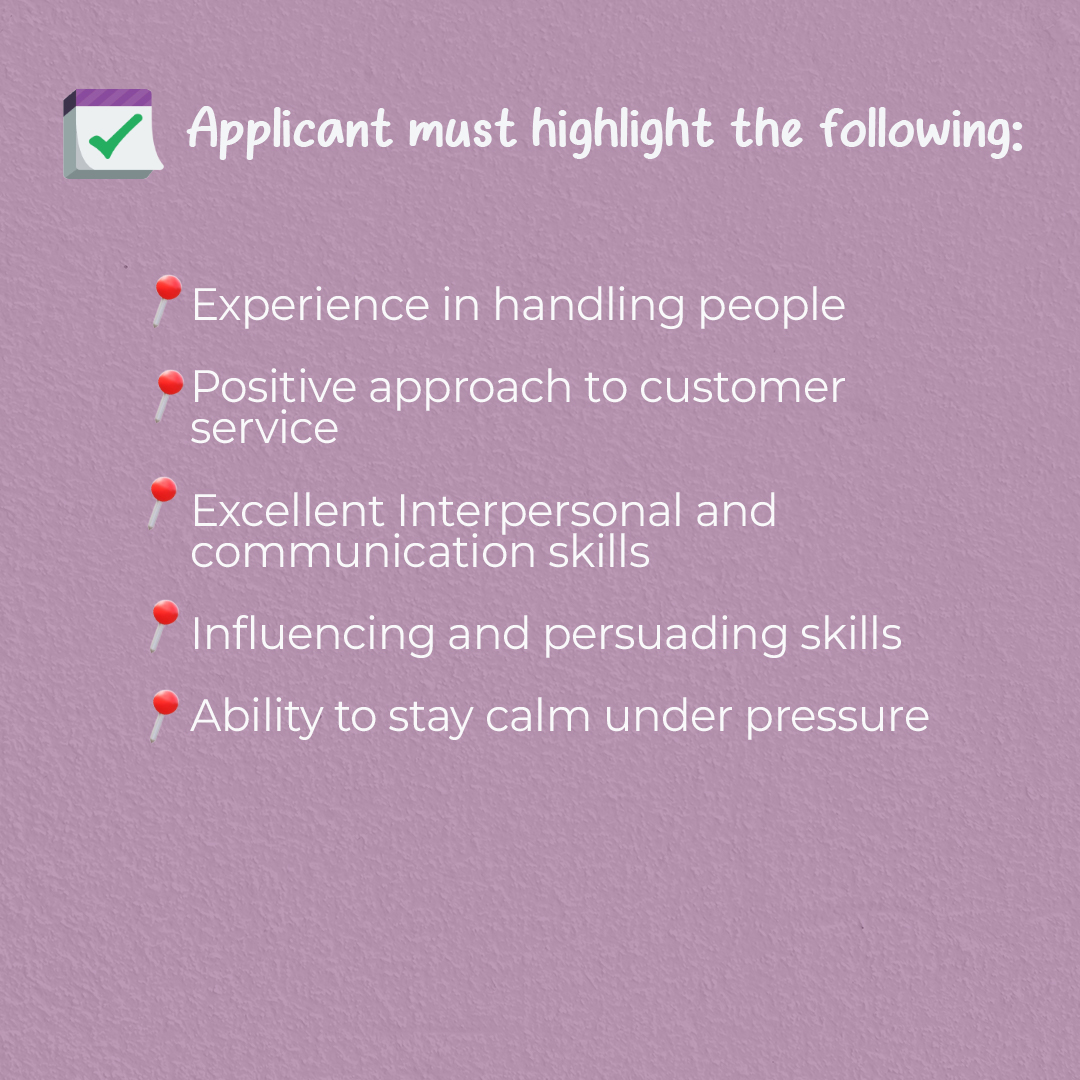 Applicant must highlight the following:

Experience in handling people

Positive approach to customer service

Excellent Interpersonal and communication skills

Influencing and persuading skills

Ability to stay calm under pressure